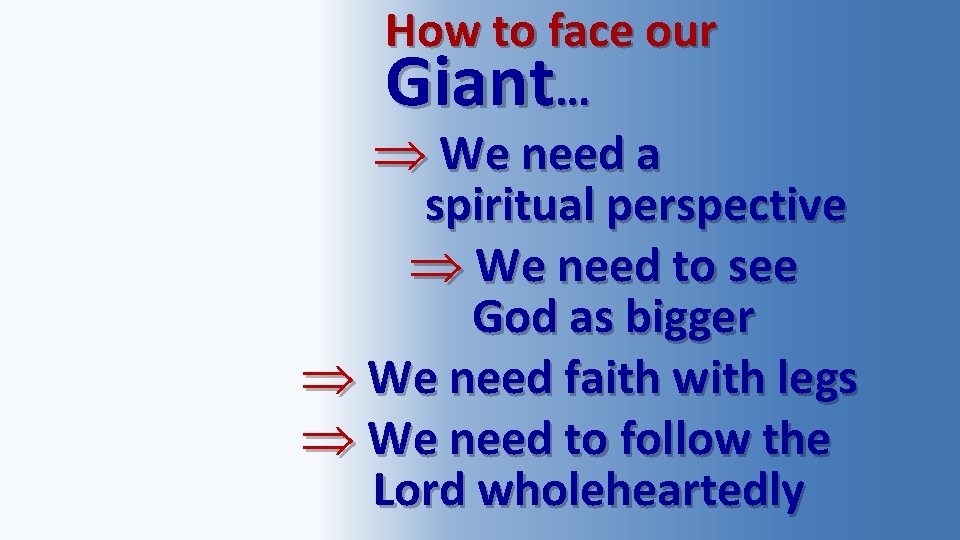 How to face our
Giant...

$\Rightarrow$ We need a spiritual perspective

$\Rightarrow$ We need to see God as bigger

$\Rightarrow$ We need faith with legs

$\Rightarrow$ We need to follow the Lord wholeheartedly